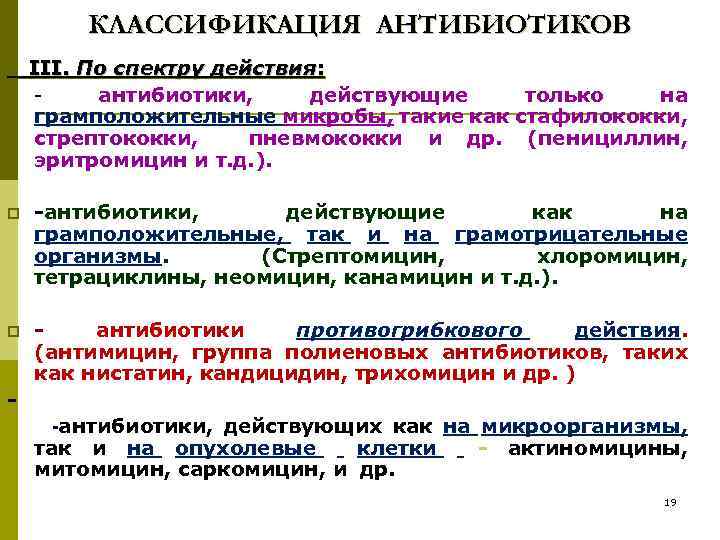 КЛАССИФИКАЦИЯ АНТИБИОТИКОВ

III. По спектру действия:

- антибиотики, действующие только на грамположительные микробы, такие как стафилококки, стрептококки, пневмококки и др. (пенициллин, эритромицин и т.д.).

-антибиотики, действующие как на грамположительные, так и на грамотрицательные организмы. (Стрептомицин, хлоромицин, тетрациклины, неомицин, канамицин и т.д.).

- антибиотики противогрибкового действия. (антимицин, группа полиеновых антибиотиков, таких как нистатин, кандицидин, трихомицин и др. )

-

-антибиотики, действующих как на микроорганизмы, так и на опухолевые клетки - актиномицины, митомицин, саркомицин, и др.

19